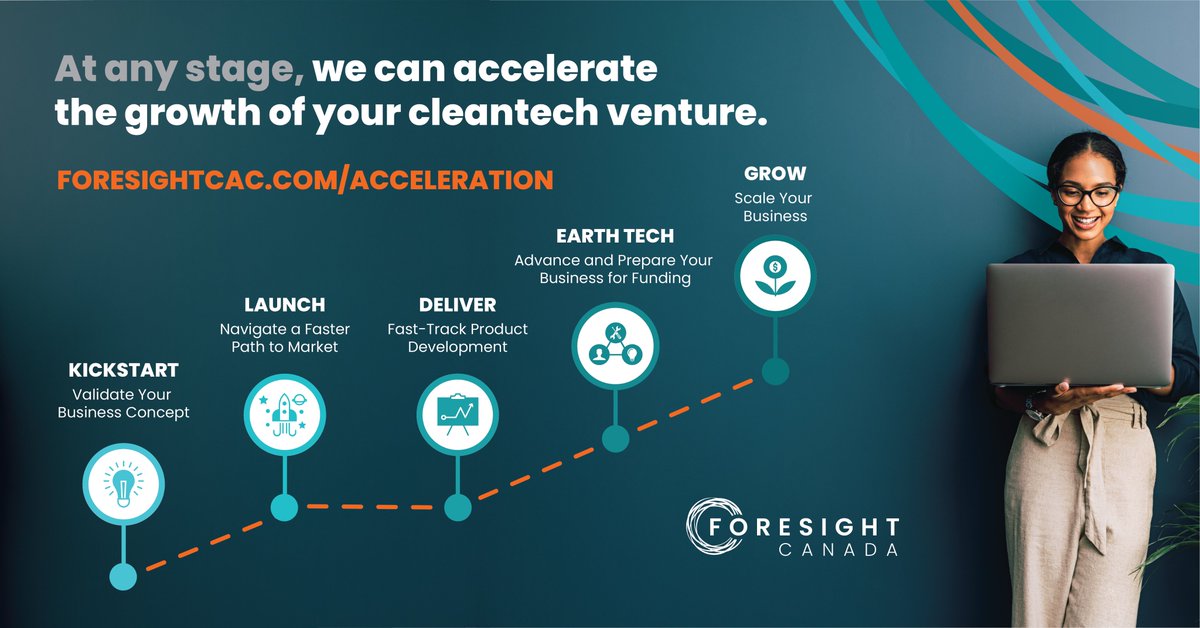 At any stage, we can accelerate the growth of your cleantech venture.

FORESIGHTCAC.COM/ACCELERATION

KICKSTART
Validate Your Business Concept

LAUNCH
Navigate a Faster Path to Market

DELIVER
Fast-Track Product Development

EARTH TECH
Advance and Prepare Your Business for Funding

GROW
Scale Your Business

FORESIGHT
CANADA